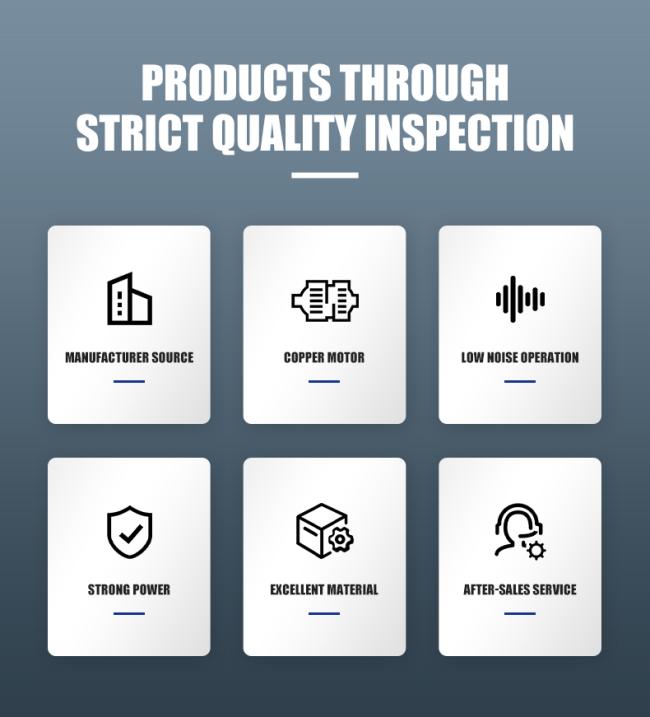 PRODUCTS THROUGH STRICT QUALITY INSPECTION

MANUFACTURER SOURCE

COPPER MOTOR

LOW NOISE OPERATION

STRONG POWER

EXCELLENT MATERIAL

AFTER-SALES SERVICE